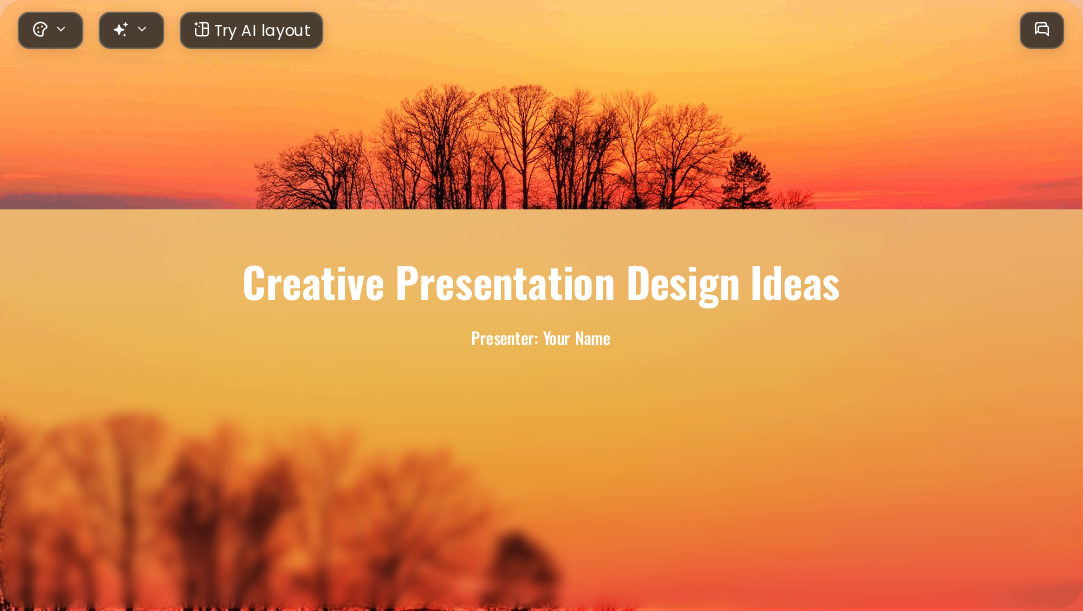 Try AI layout

Creative Presentation Design Ideas

Presenter: Your Name